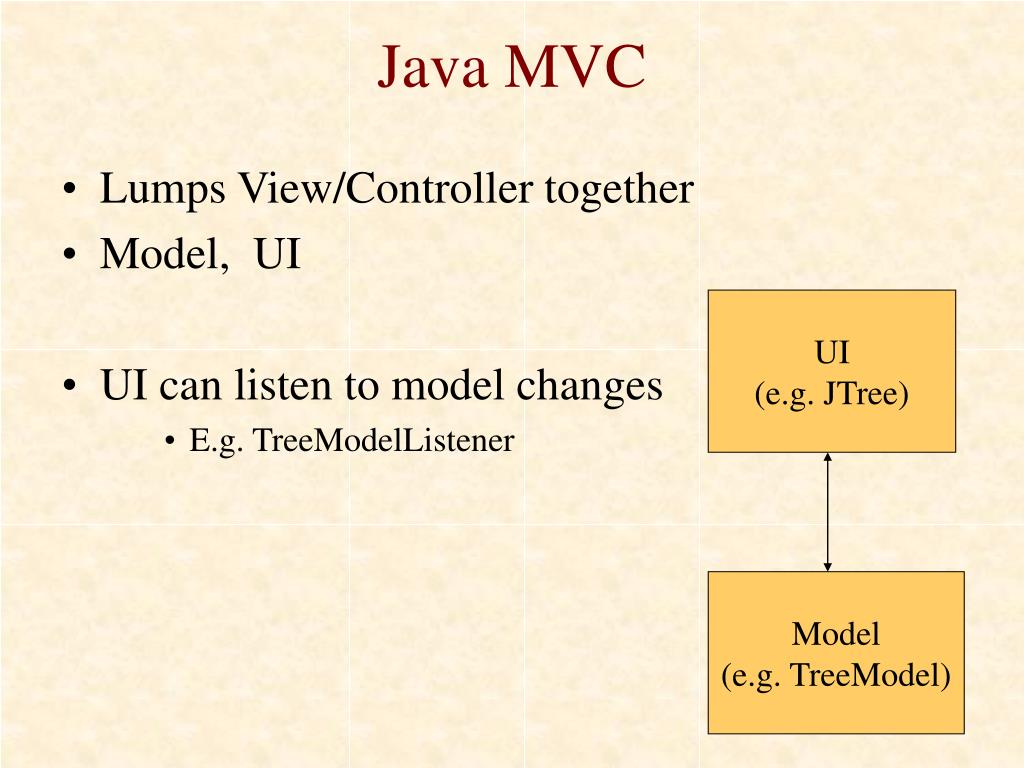 Java MVC

• Lumps View/Controller together
• Model, UI

• UI can listen to model changes
  • E.g. TreeModelListener

UI
(e.g. JTree)

Model
(e.g. TreeModel)